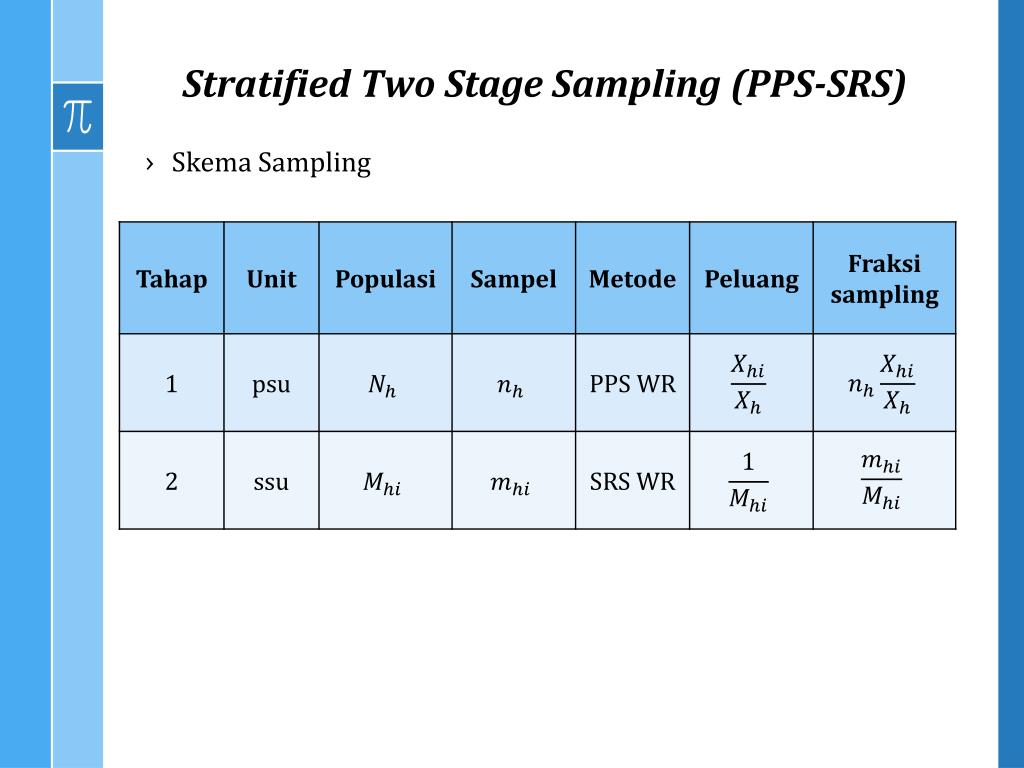 $\pi$

Stratified Two Stage Sampling (PPS-SRS)

› Skema Sampling

| Tahap | Unit | Populasi | Sampel | Metode | Peluang | Fraksi sampling |
|---|---|---|---|---|---|---|
| 1 | psu | $N_h$ | $n_h$ | PPS WR | $\frac{X_{hi}}{X_h}$ | $n_h \frac{X_{hi}}{X_h}$ |
| 2 | ssu | $M_{hi}$ | $m_{hi}$ | SRS WR | $\frac{1}{M_{hi}}$ | $\frac{m_{hi}}{M_{hi}}$ |